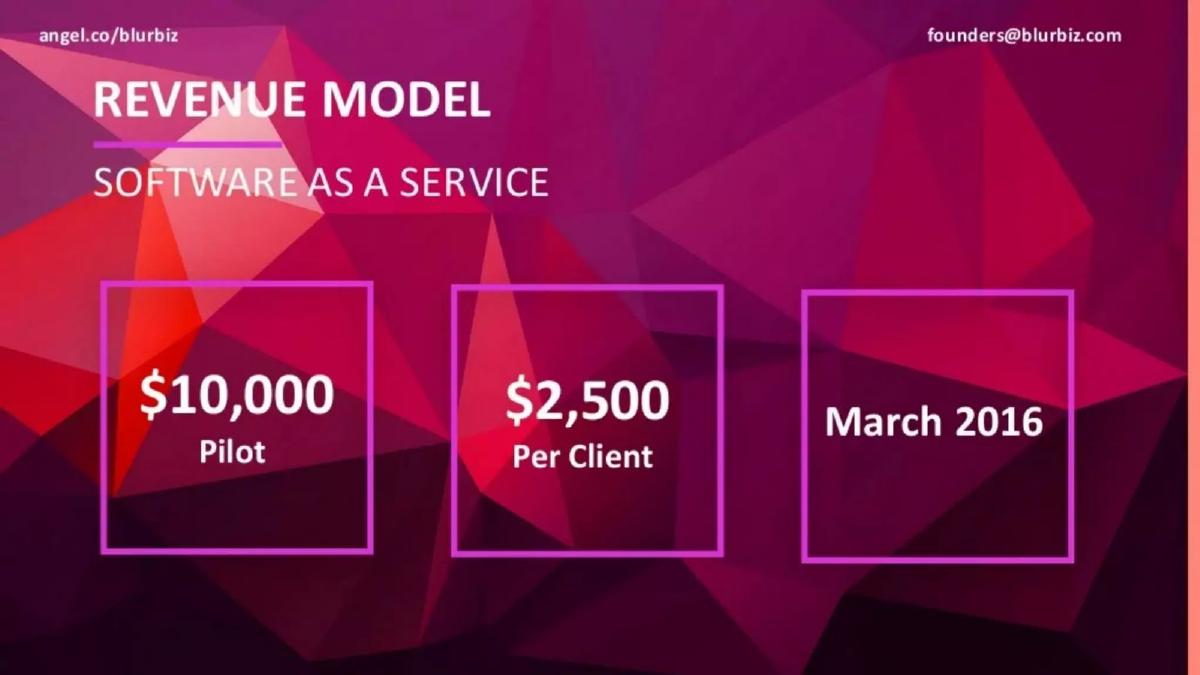 angel.co/blurbiz

founders@blurbiz.com

REVENUE MODEL

SOFTWARE AS A SERVICE

\$10,000
Pilot

\$2,500
Per Client

March 2016